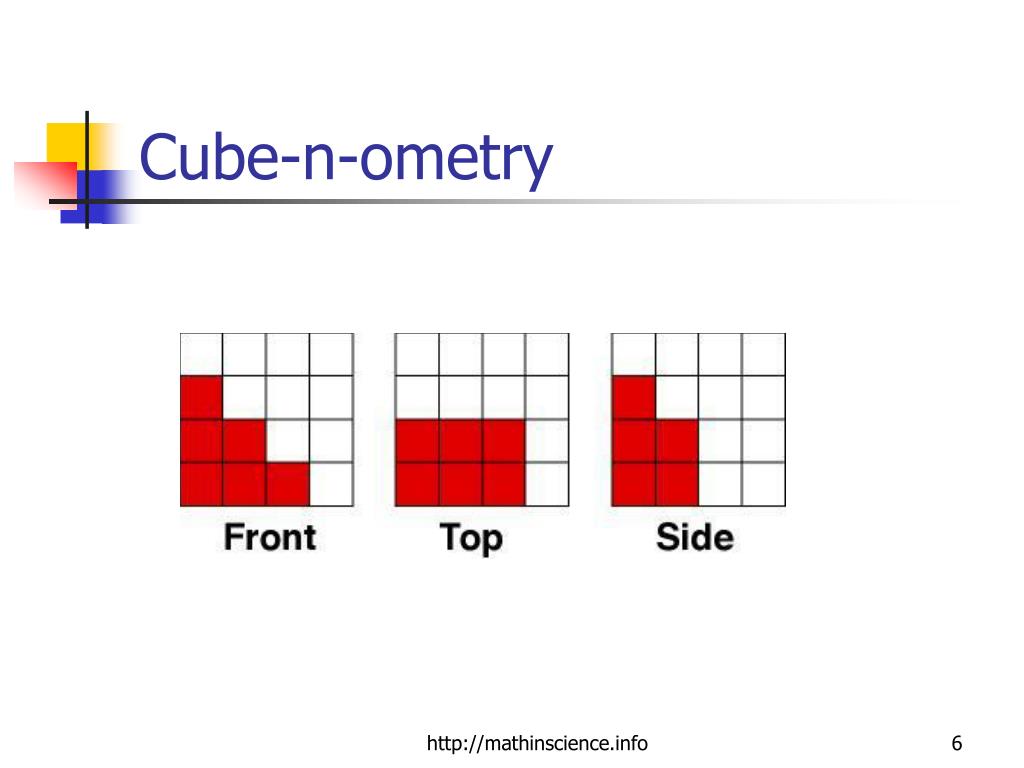 Cube-n-ometry

Front

Top

Side

http://mathinscience.info

6